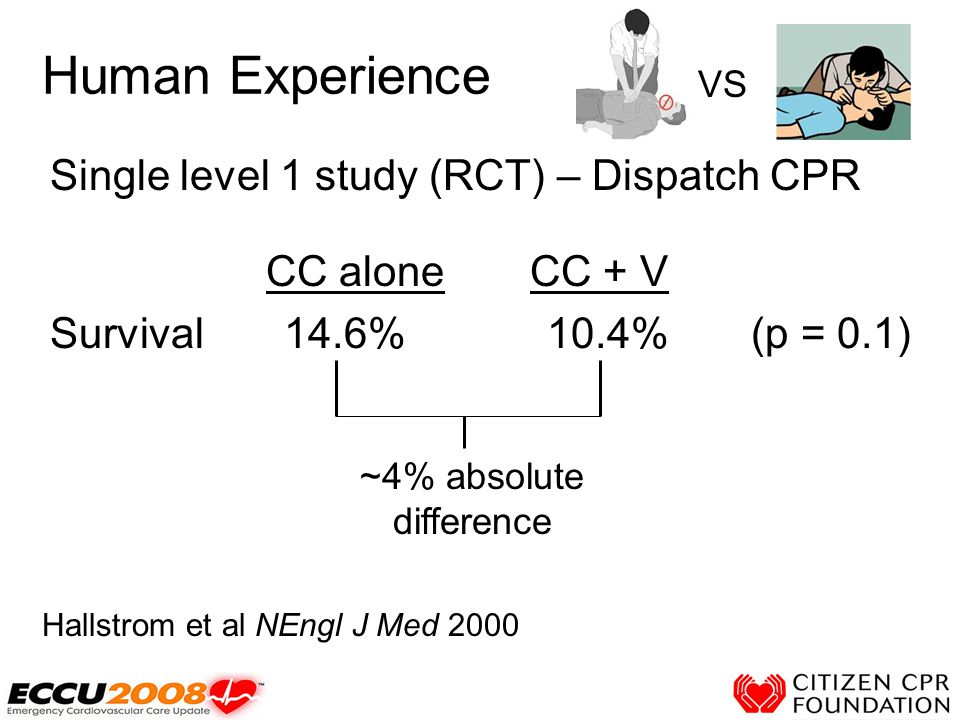 Human Experience

VS

Single level 1 study (RCT) – Dispatch CPR

| | CC alone | CC + V | |
|---|---|---|---|
| Survival | 14.6% | 10.4% | (p = 0.1) |

~4% absolute difference

Hallstrom et al NEngl J Med 2000

ECCU2008
Emergency Cardiovascular Care Update

CITIZEN CPR FOUNDATION